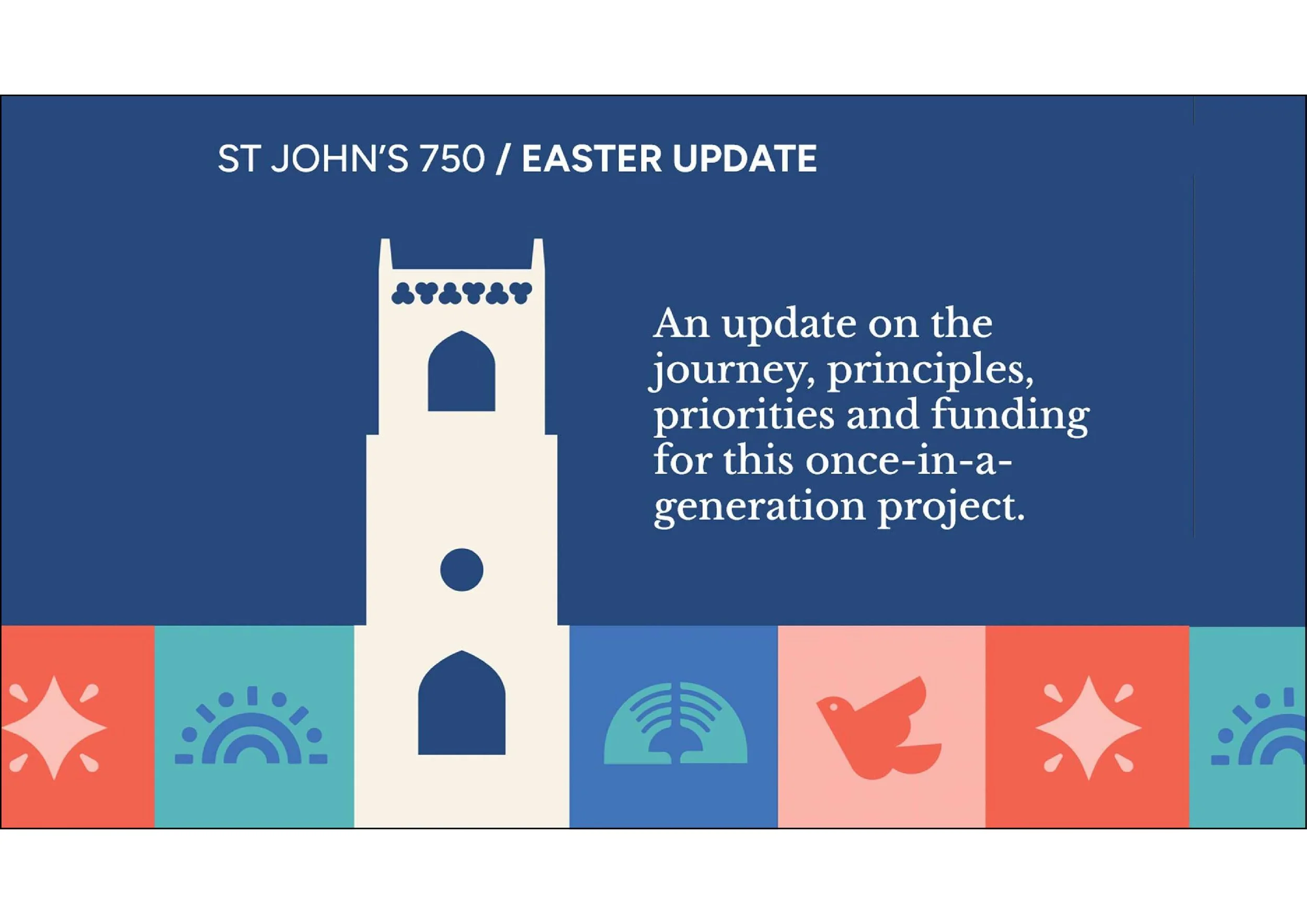 ST JOHN'S 750 / EASTER UPDATE

An update on the journey, principles, priorities and funding for this once-in-a-generation project.